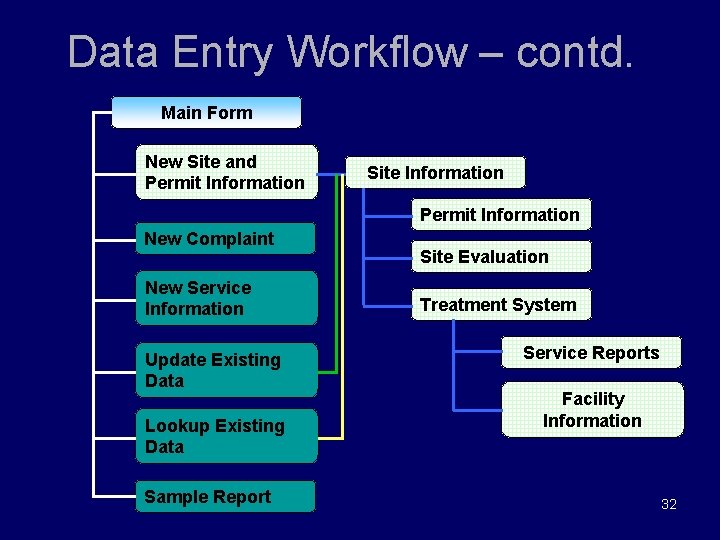 Data Entry Workflow – contd.

Main Form

New Site and Permit Information

New Complaint

New Service Information

Update Existing Data

Lookup Existing Data

Sample Report

Site Information

Permit Information

Site Evaluation

Treatment System

Service Reports

Facility Information

32